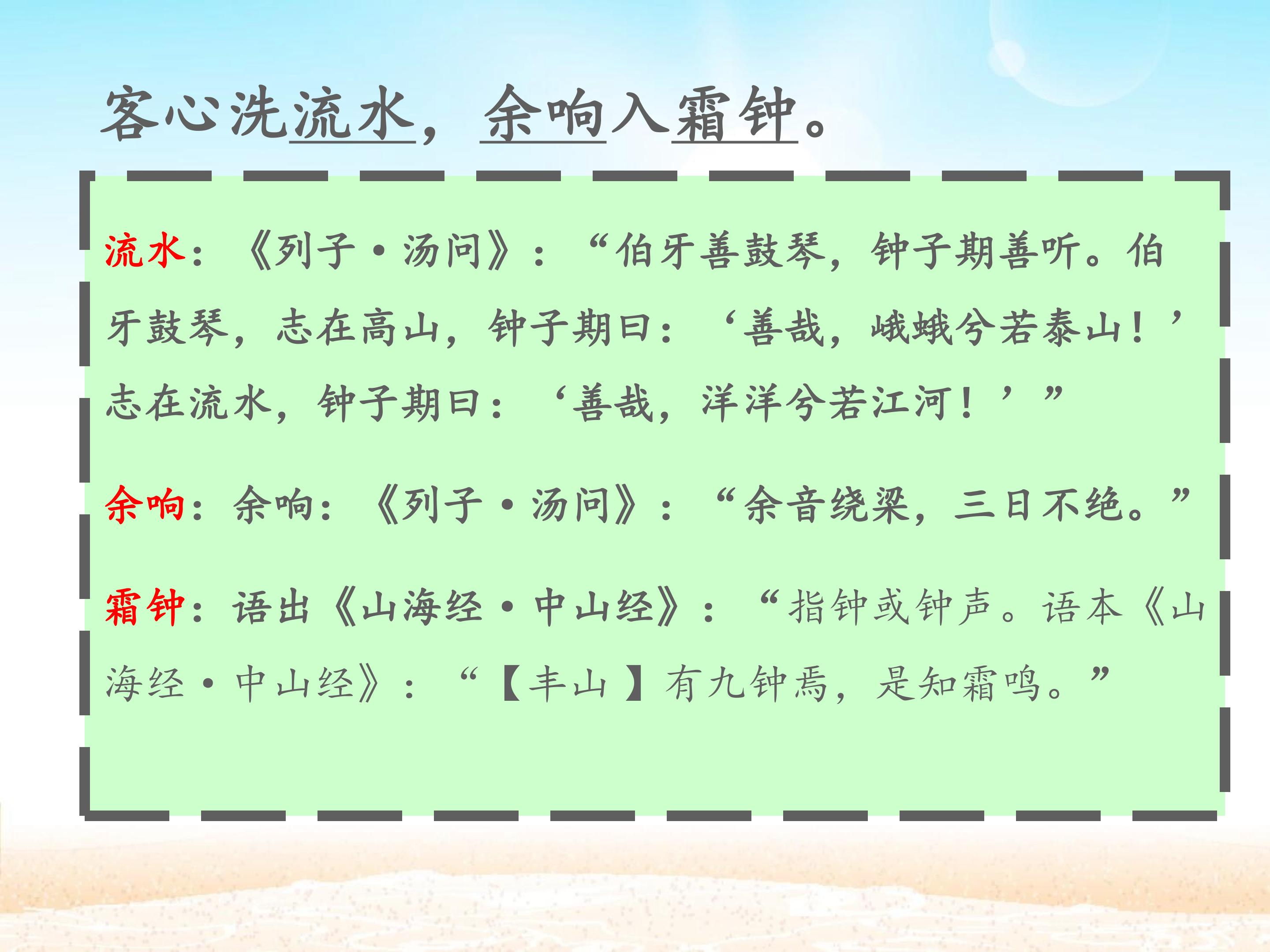 客心洗流水，余响入霜钟。

流水：《列子·汤问》：“伯牙善鼓琴，钟子期善听。伯牙鼓琴，志在高山，钟子期曰：‘善哉，峨峨兮若泰山！’志在流水，钟子期曰：‘善哉，洋洋兮若江河！’”

余响：余响：《列子·汤问》：“余音绕梁，三日不绝。”

霜钟：语出《山海经·中山经》：“指钟或钟声。语本《山海经·中山经》：“【丰山】有九钟焉，是知霜鸣。”